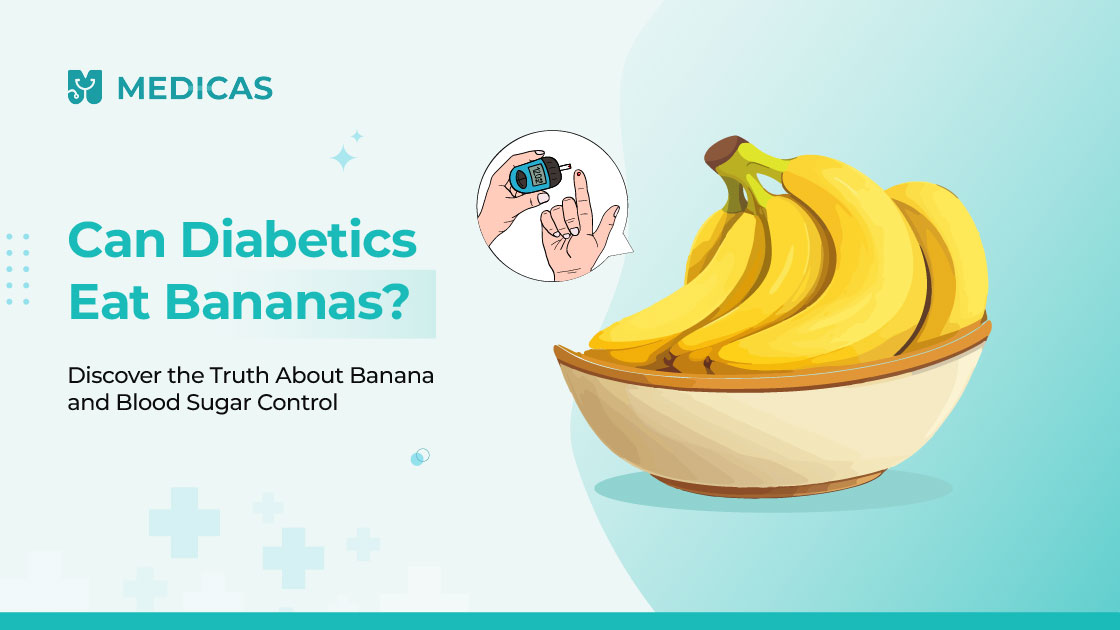 MEDICAS

Can Diabetics Eat Bananas?

Discover the Truth About Banana and Blood Sugar Control